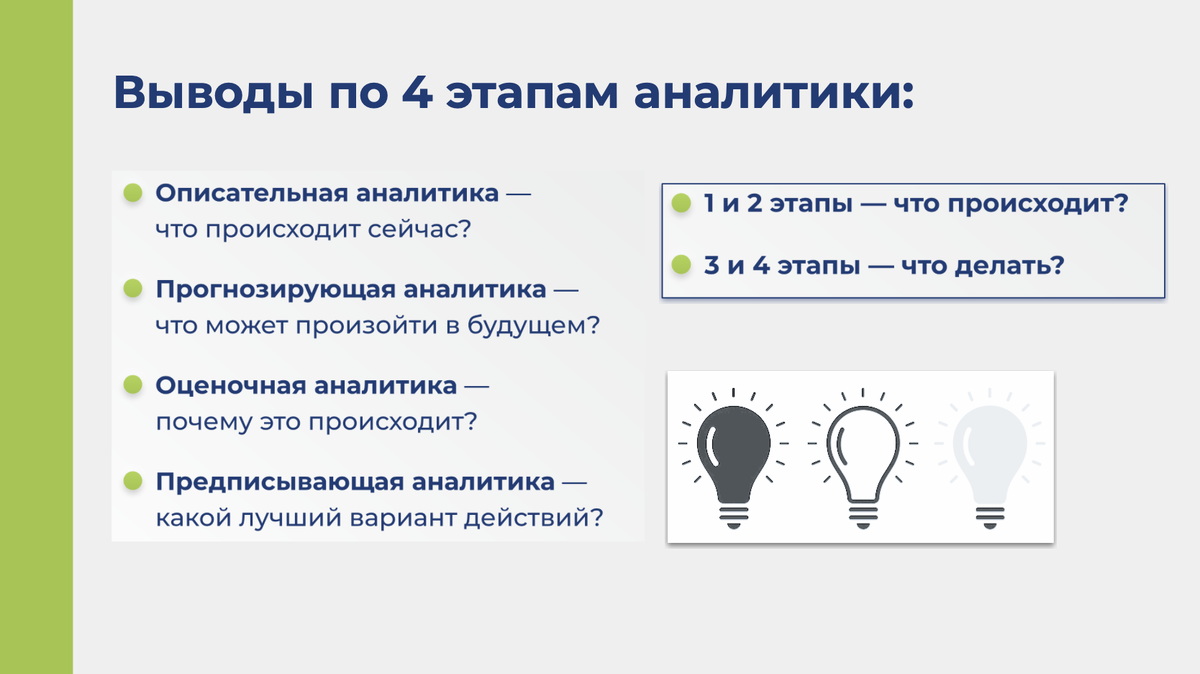 Выводы по 4 этапам аналитики:

Описательная аналитика — что происходит сейчас?

Прогнозирующая аналитика — что может произойти в будущем?

Оценочная аналитика — почему это происходит?

Предписывающая аналитика — какой лучший вариант действий?

1 и 2 этапы — что происходит?

3 и 4 этапы — что делать?